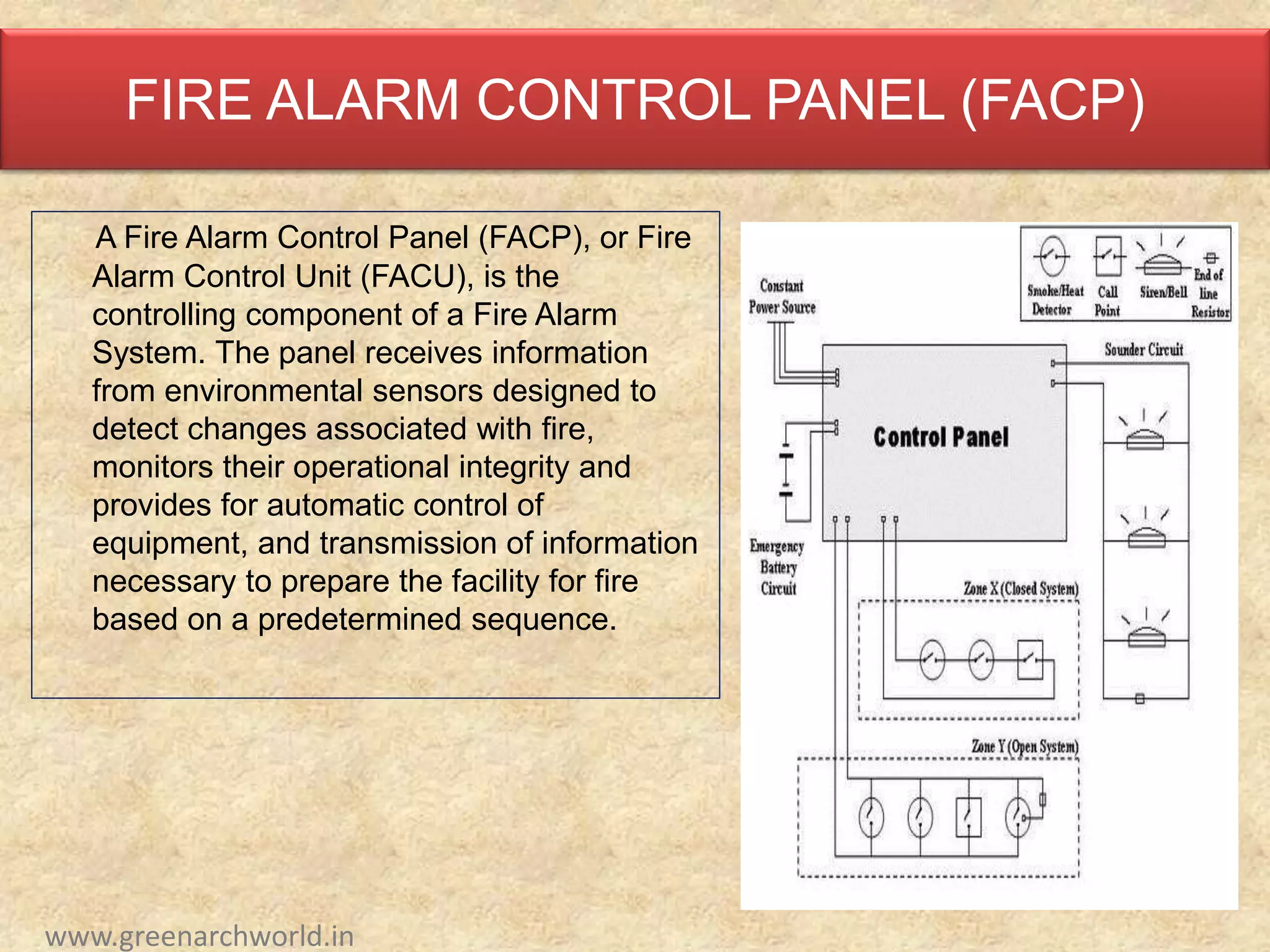 FIRE ALARM CONTROL PANEL (FACP)

A Fire Alarm Control Panel (FACP), or Fire Alarm Control Unit (FACU), is the controlling component of a Fire Alarm System. The panel receives information from environmental sensors designed to detect changes associated with fire, monitors their operational integrity and provides for automatic control of equipment, and transmission of information necessary to prepare the facility for fire based on a predetermined sequence.

Smoke/Heat Detector
Call Point
Siren/Bell
End of line Resistor
Constant Power Source
Sounder Circuit
Control Panel
Emergency Battery Circuit
Zone X (Closed System)
Zone Y (Open System)

www.greenarchworld.in